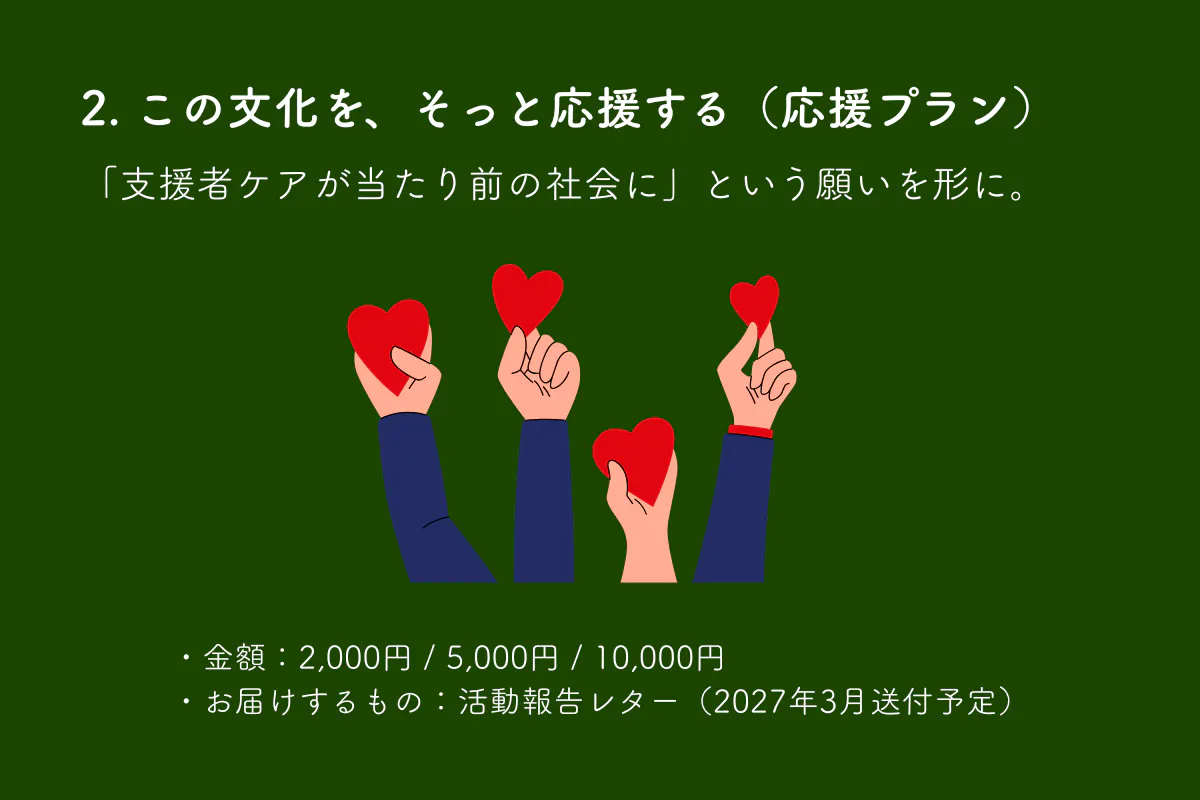 2. この文化を、そっと応援する（応援プラン）

「支援者ケアが当たり前の社会に」という願いを形に。

・金額：2,000円 / 5,000円 / 10,000円
・お届けするもの：活動報告レター（2027年3月送付予定）